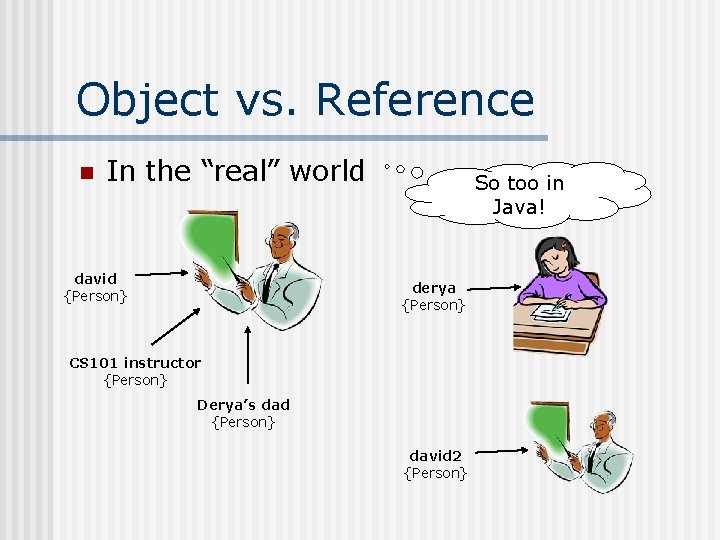 Object vs. Reference

In the “real” world

So too in Java!

david
{Person}

CS101 instructor
{Person}

Derya’s dad
{Person}

derya
{Person}

david2
{Person}